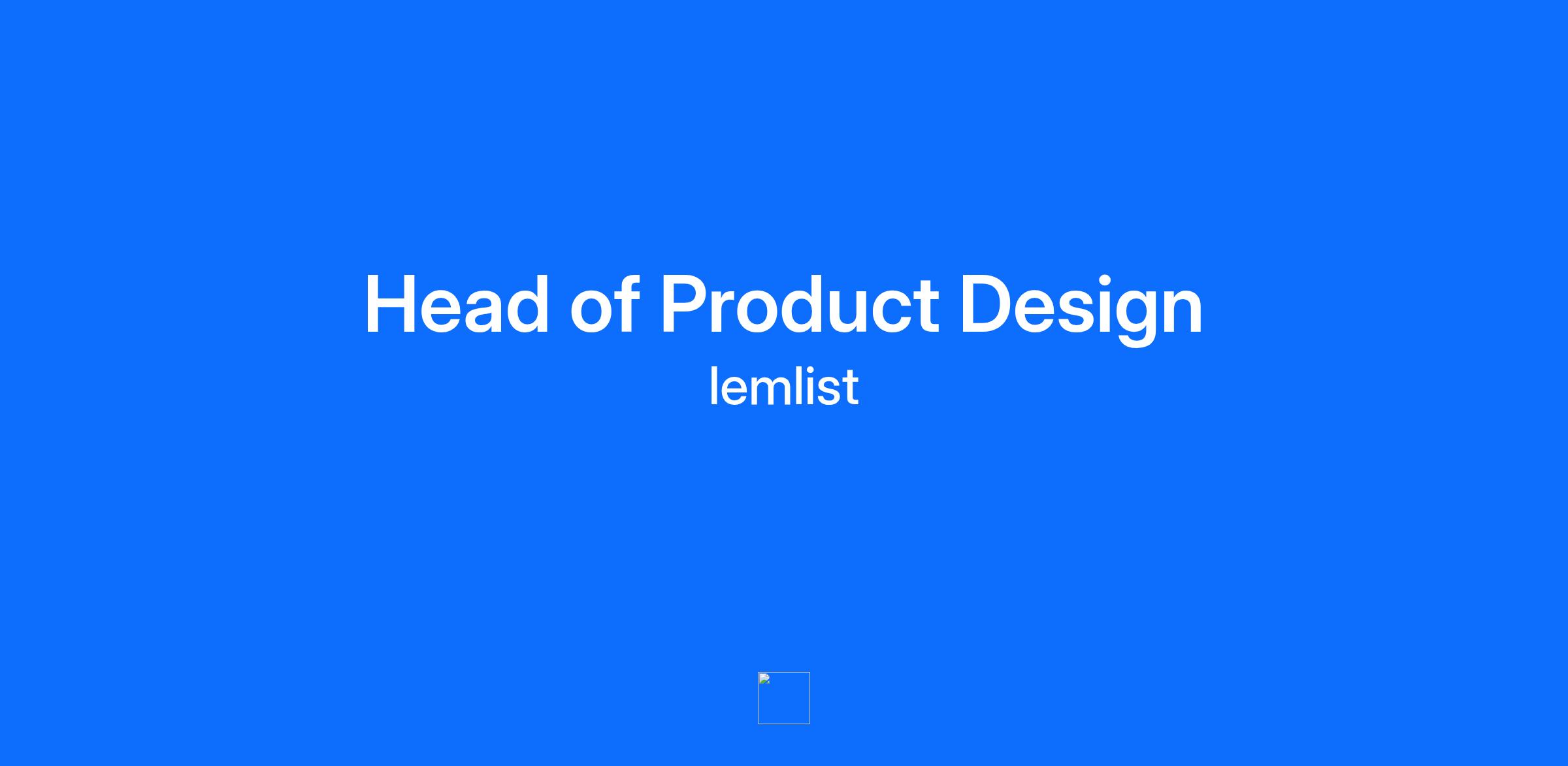 Head of Product Design

lemlist